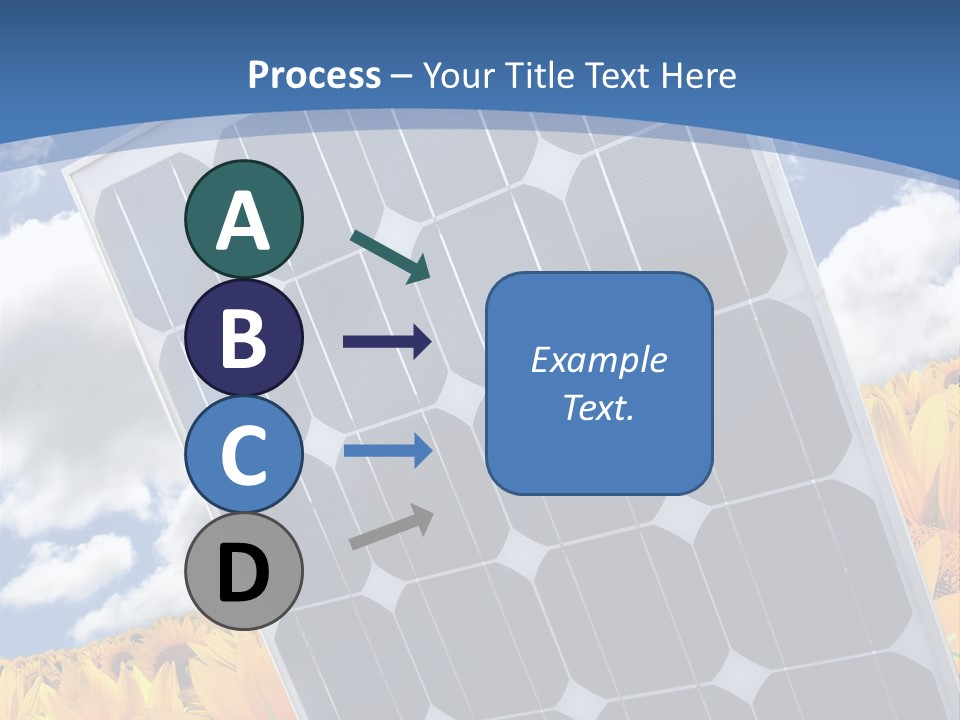 Process – Your Title Text Here

A

B

C

D

Example Text.